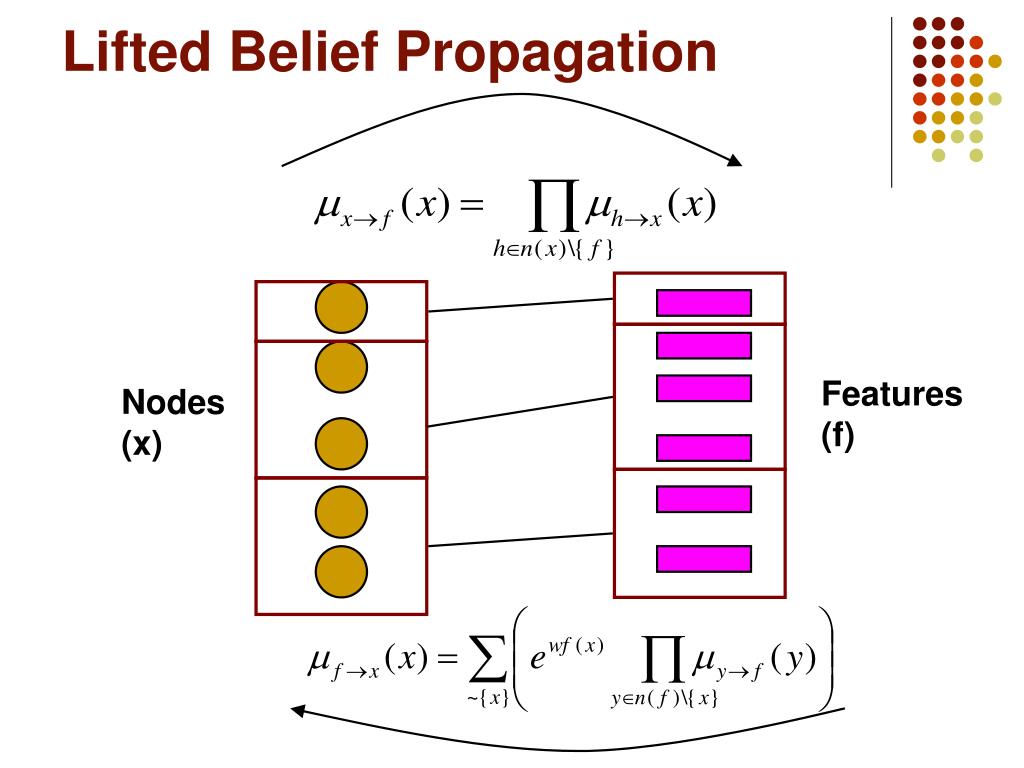 Lifted Belief Propagation

$\mu_{x \to f}(x) = \prod_{h \in n(x) \setminus \{f\}} \mu_{h \to x}(x)$

Nodes (x)

Features (f)

$\mu_{f \to x}(x) = \sum_{\sim\{x\}} \left( e^{wf(x)} \prod_{y \in n(f) \setminus \{x\}} \mu_{y \to f}(y) \right)$